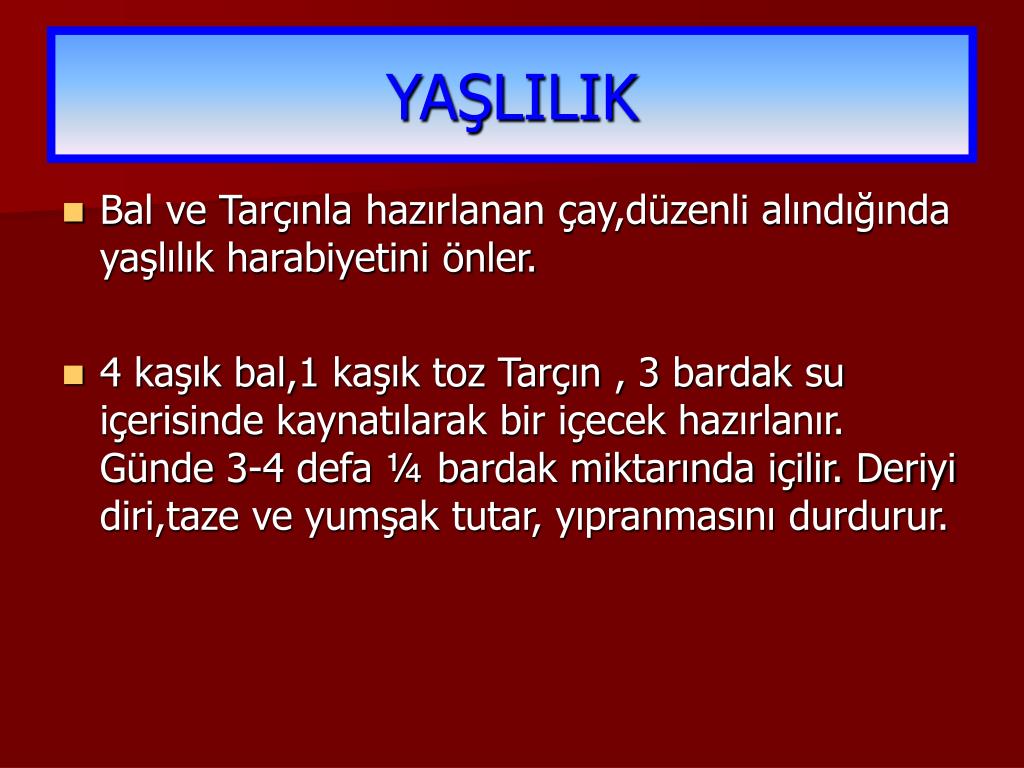 YAŞLILIK

Bal ve Tarçınla hazırlanan çay,düzenli alındığında yaşlılık harabiyetini önler.

4 kaşık bal,1 kaşık toz Tarçın , 3 bardak su içerisinde kaynatılarak bir içecek hazırlanır. Günde 3-4 defa ¼ bardak miktarında içilir. Deriyi diri,taze ve yumşak tutar, yıpranmasını durdurur.